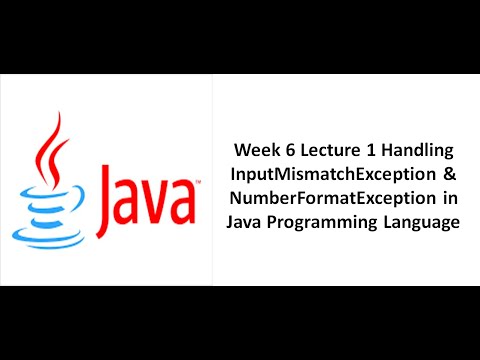 Java™

Week 6 Lecture 1 Handling InputMismatchException & NumberFormatException in Java Programming Language